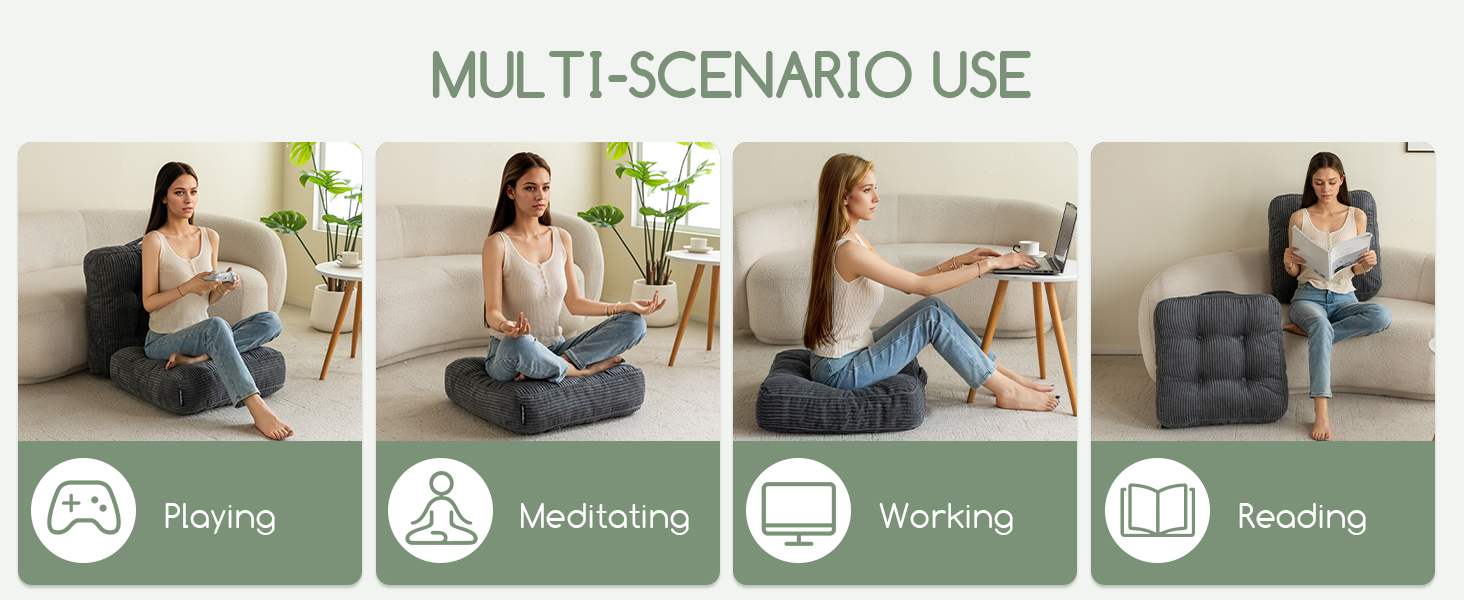 MULTI-SCENARIO USE

Playing

Meditating

Working

Reading